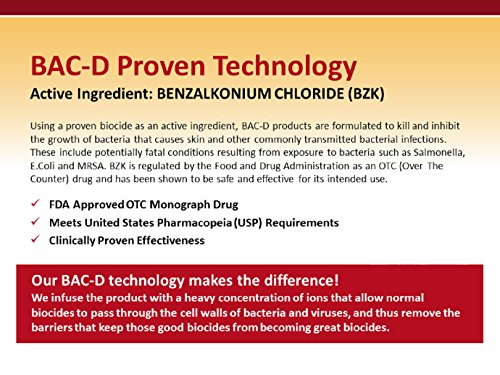 BAC-D Proven Technology
Active Ingredient: BENZALKONIUM CHLORIDE (BZK)

Using a proven biocide as an active ingredient, BAC-D products are formulated to kill and inhibit the growth of bacteria that causes skin and other commonly transmitted bacterial infections. These include potentially fatal conditions resulting from exposure to bacteria such as Salmonella, E.Coli and MRSA. BZK is regulated by the Food and Drug Administration as an OTC (Over The Counter) drug and has been shown to be safe and effective for its intended use.

✓ FDA Approved OTC Monograph Drug
✓ Meets United States Pharmacopeia (USP) Requirements
✓ Clinically Proven Effectiveness

Our BAC-D technology makes the difference!
We infuse the product with a heavy concentration of ions that allow normal biocides to pass through the cell walls of bacteria and viruses, and thus remove the barriers that keep those good biocides from becoming great biocides.